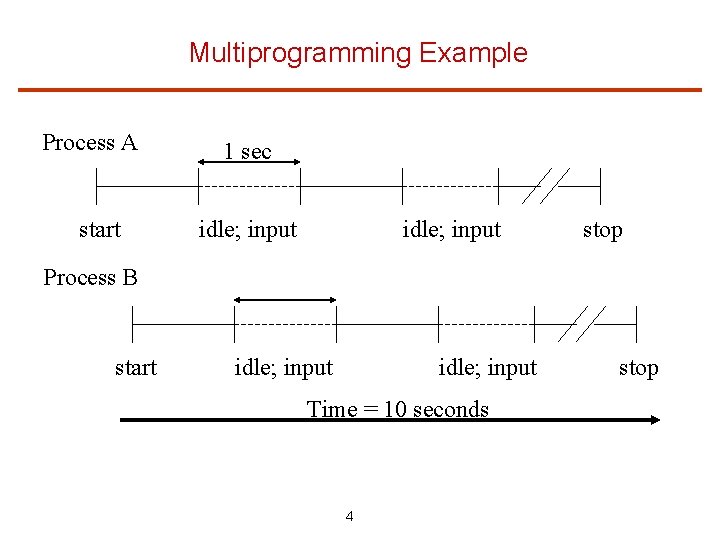 Multiprogramming Example

Process A

1 sec

start idle; input idle; input stop

Process B

start idle; input idle; input stop

Time = 10 seconds

4